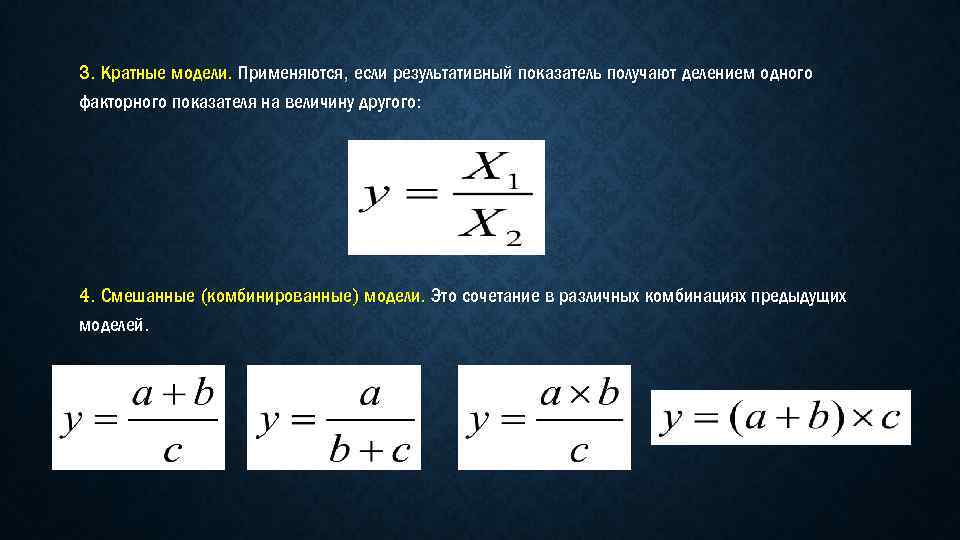 3. Кратные модели. Применяются, если результативный показатель получают делением одного факторного показателя на величину другого:

$y = \frac{X_1}{X_2}$

4. Смешанные (комбинированные) модели. Это сочетание в различных комбинациях предыдущих моделей.

$y = \frac{a+b}{c}$ $y = \frac{a}{b+c}$ $y = \frac{a \times b}{c}$ $y = (a+b) \times c$